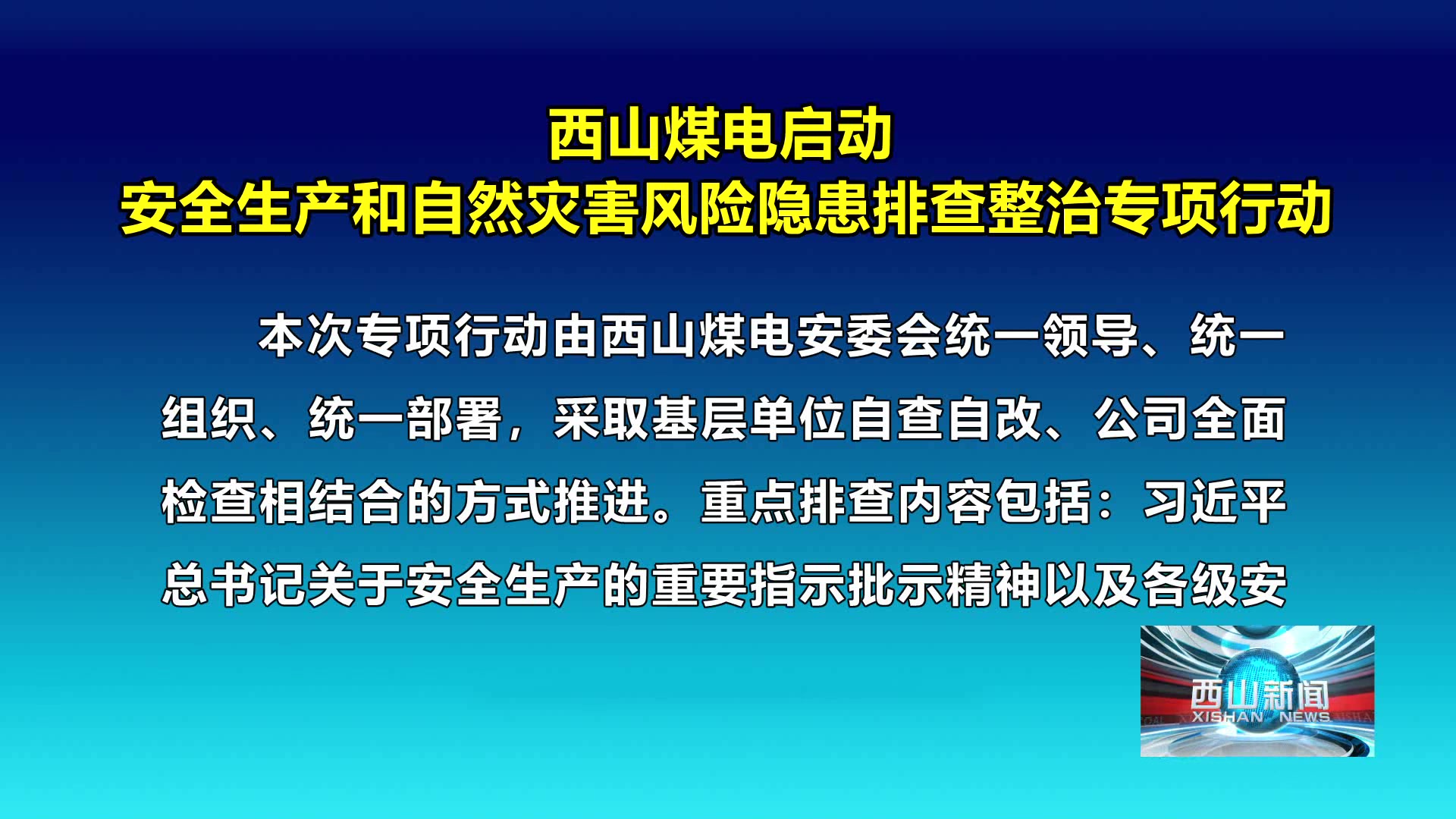 西山煤电启动
安全生产和自然灾害风险隐患排查整治专项行动

本次专项行动由西山煤电安委会统一领导、统一组织、统一部署，采取基层单位自查自改、公司全面检查相结合的方式推进。重点排查内容包括：习近平总书记关于安全生产的重要指示批示精神以及各级安

西山新闻
XISHAN NEWS